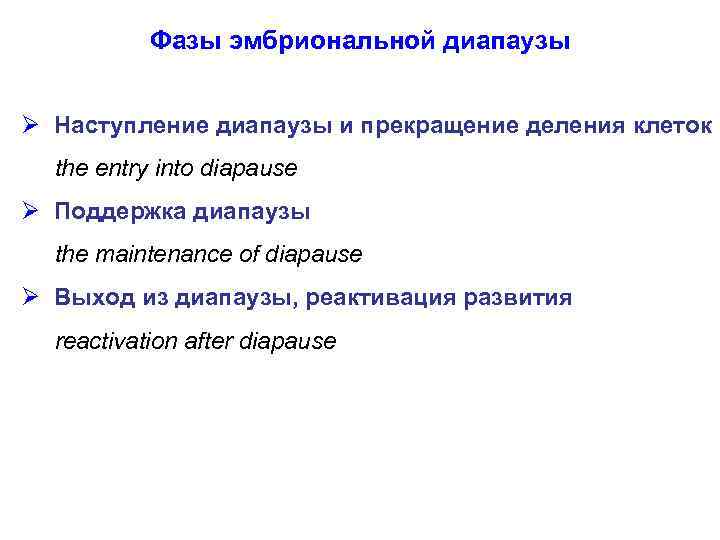 Фазы эмбриональной диапаузы

➢ Наступление диапаузы и прекращение деления клеток

the entry into diapause

➢ Поддержка диапаузы

the maintenance of diapause

➢ Выход из диапаузы, реактивация развития

reactivation after diapause